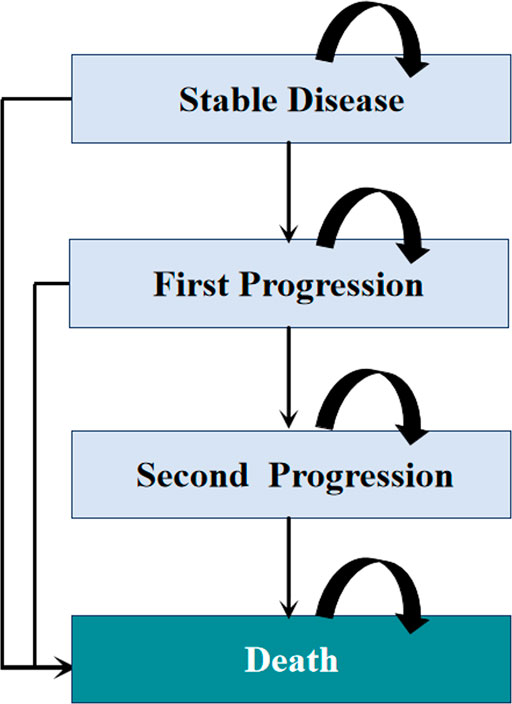 Stable Disease

First Progression

Second Progression

Death